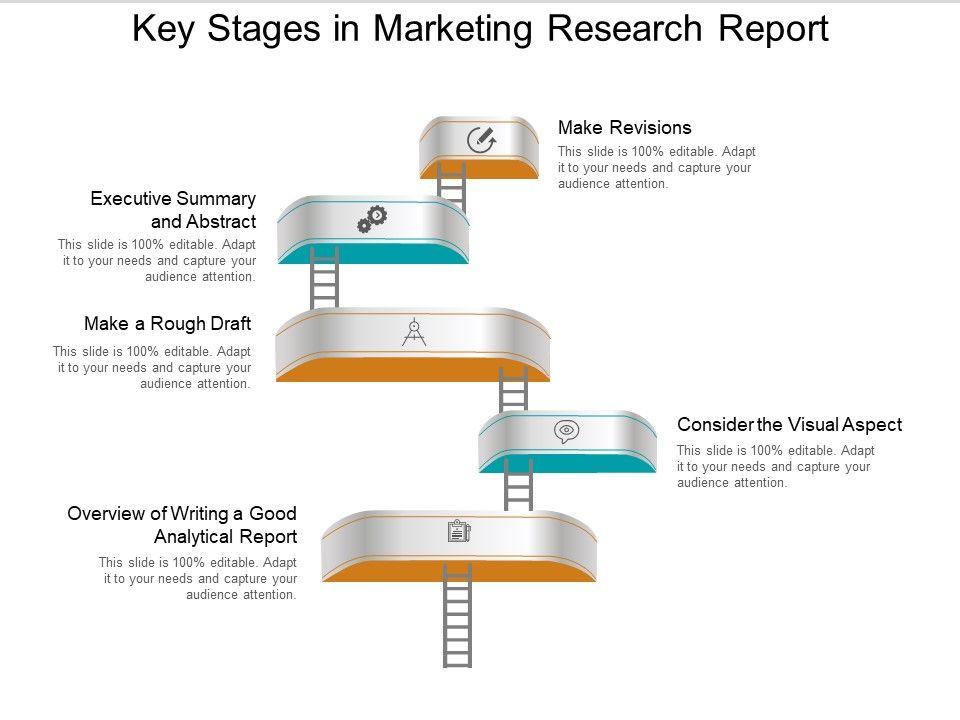 Key Stages in Marketing Research Report

Make Revisions
This slide is 100% editable. Adapt it to your needs and capture your audience attention.

Executive Summary and Abstract
This slide is 100% editable. Adapt it to your needs and capture your audience attention.

Make a Rough Draft
This slide is 100% editable. Adapt it to your needs and capture your audience attention.

Consider the Visual Aspect
This slide is 100% editable. Adapt it to your needs and capture your audience attention.

Overview of Writing a Good Analytical Report
This slide is 100% editable. Adapt it to your needs and capture your audience attention.